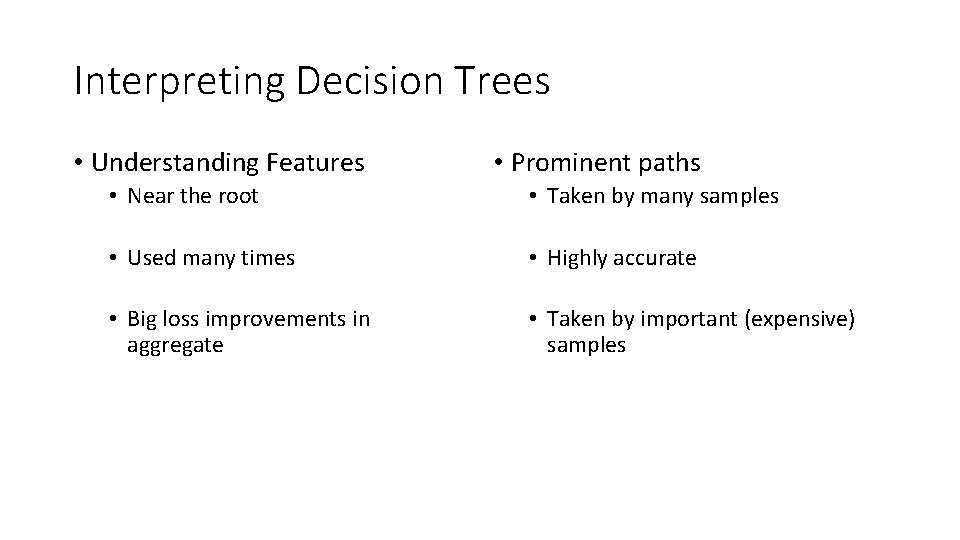 Interpreting Decision Trees

• Understanding Features
  • Near the root
  • Used many times
  • Big loss improvements in aggregate

• Prominent paths
  • Taken by many samples
  • Highly accurate
  • Taken by important (expensive) samples